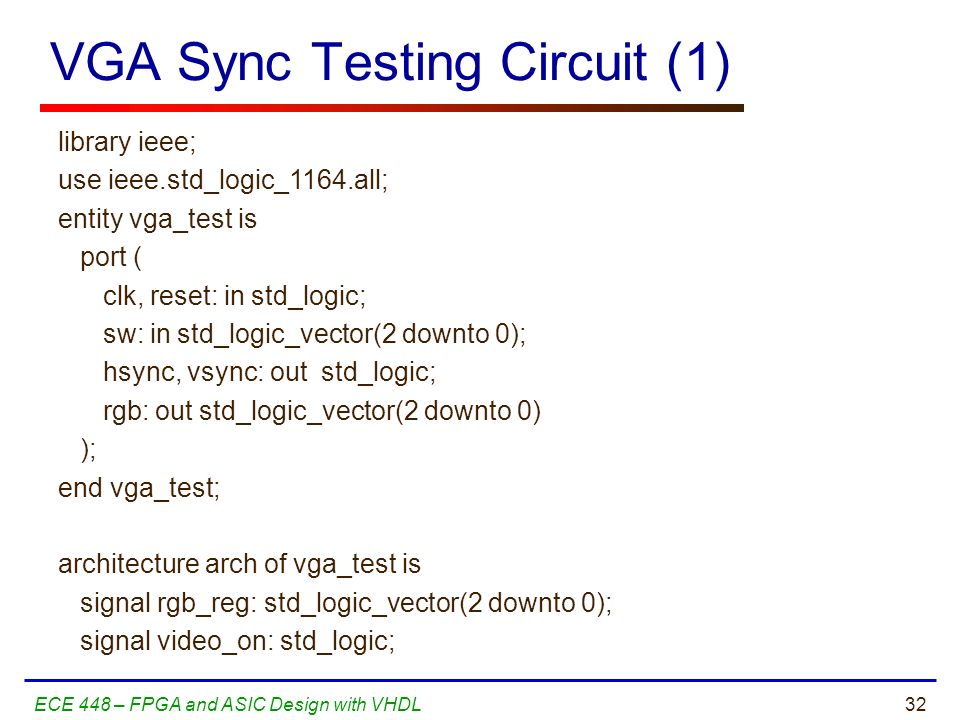 VGA Sync Testing Circuit (1)

library ieee;
use ieee.std_logic_1164.all;
entity vga_test is
port (
clk, reset: in std_logic;
sw: in std_logic_vector(2 downto 0);
hsync, vsync: out std_logic;
rgb: out std_logic_vector(2 downto 0)
);
end vga_test;

architecture arch of vga_test is
signal rgb_reg: std_logic_vector(2 downto 0);
signal video_on: std_logic;

ECE 448 – FPGA and ASIC Design with VHDL

32